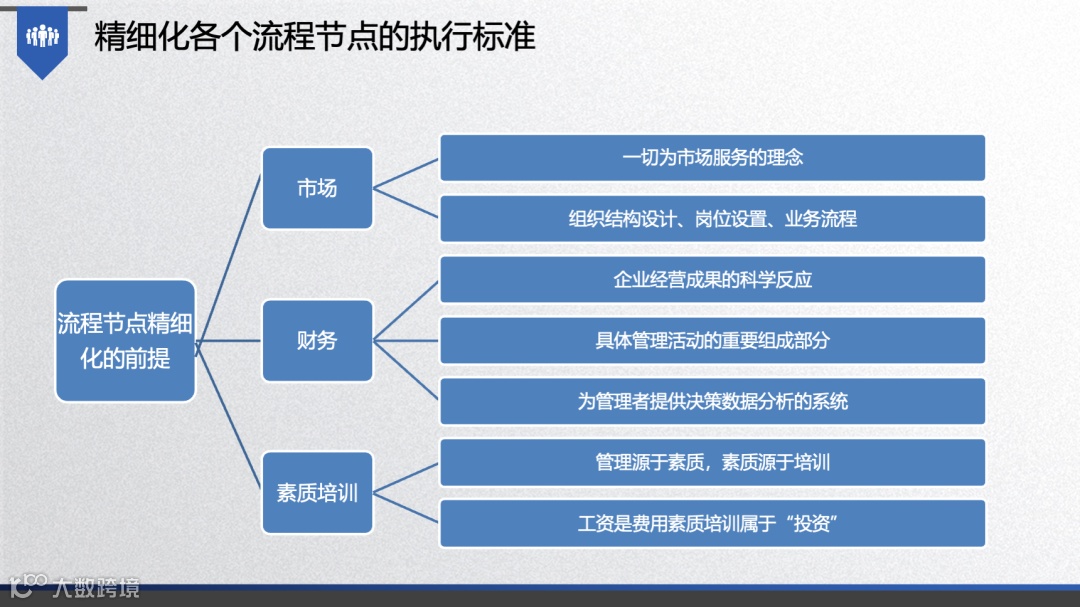 精细化各个流程节点的执行标准

流程节点精细化的前提

市场

一切为市场服务的理念

组织结构设计、岗位设置、业务流程

财务

企业经营成果的科学反应

具体管理活动的重要组成部分

为管理者提供决策数据分析的系统

素质培训

管理源于素质，素质源于培训

工资是费用素质培训属于“投资”

大数跨境